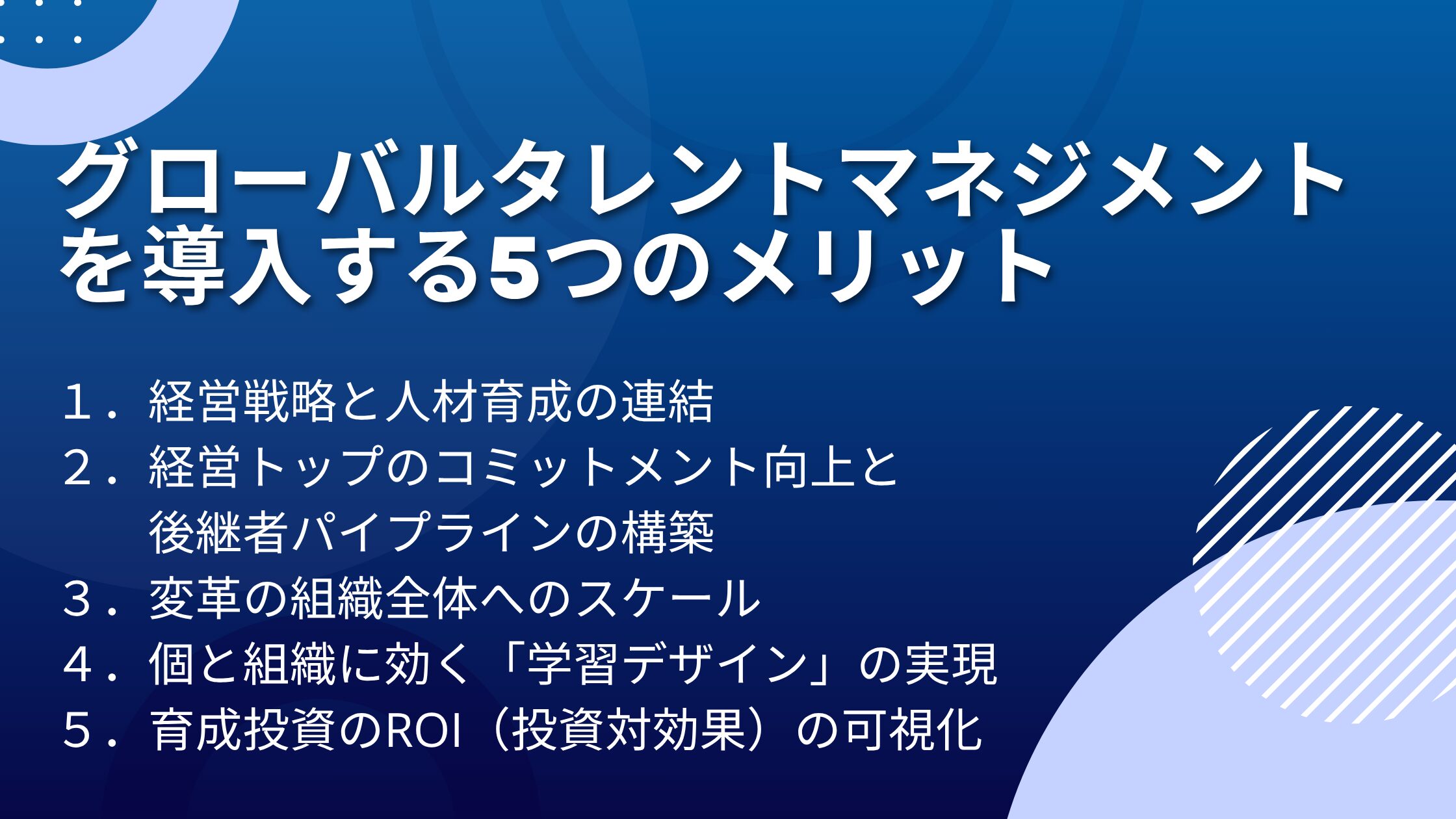 グローバルタレントマネジメントを導入する5つのメリット

１．経営戦略と人材育成の連結
２．経営トップのコミットメント向上と後継者パイプラインの構築
３．変革の組織全体へのスケール
４．個と組織に効く「学習デザイン」の実現
５．育成投資のROI（投資対効果）の可視化